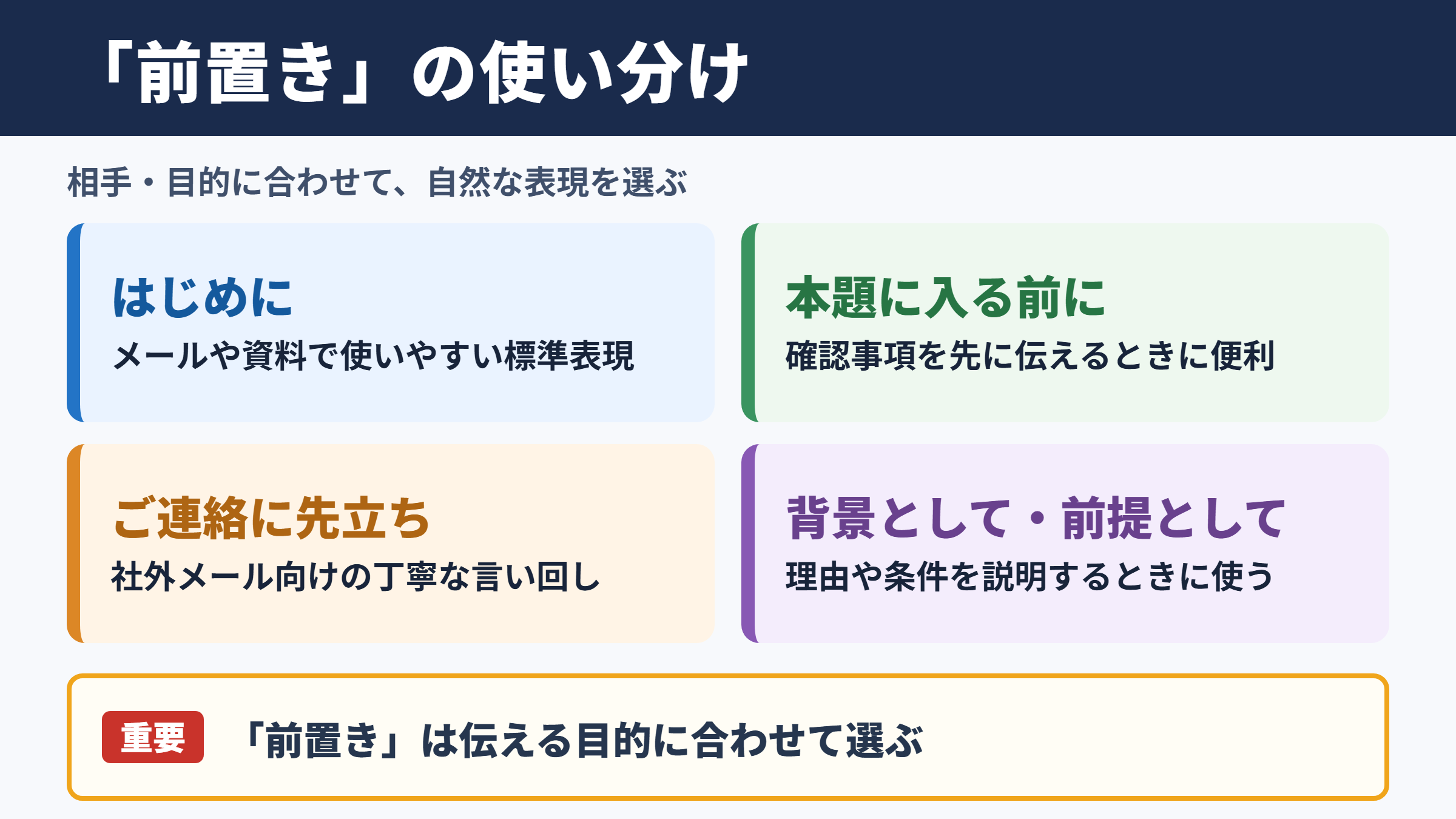 「前置き」の使い分け

相手・目的に合わせて、自然な表現を選ぶ

はじめに
メールや資料で使いやすい標準表現

本題に入る前に
確認事項を先に伝えるときに便利

ご連絡に先立ち
社外メール向けの丁寧な言い回し

背景として・前提として
理由や条件を説明するときに使う

重要 「前置き」は伝える目的に合わせて選ぶ